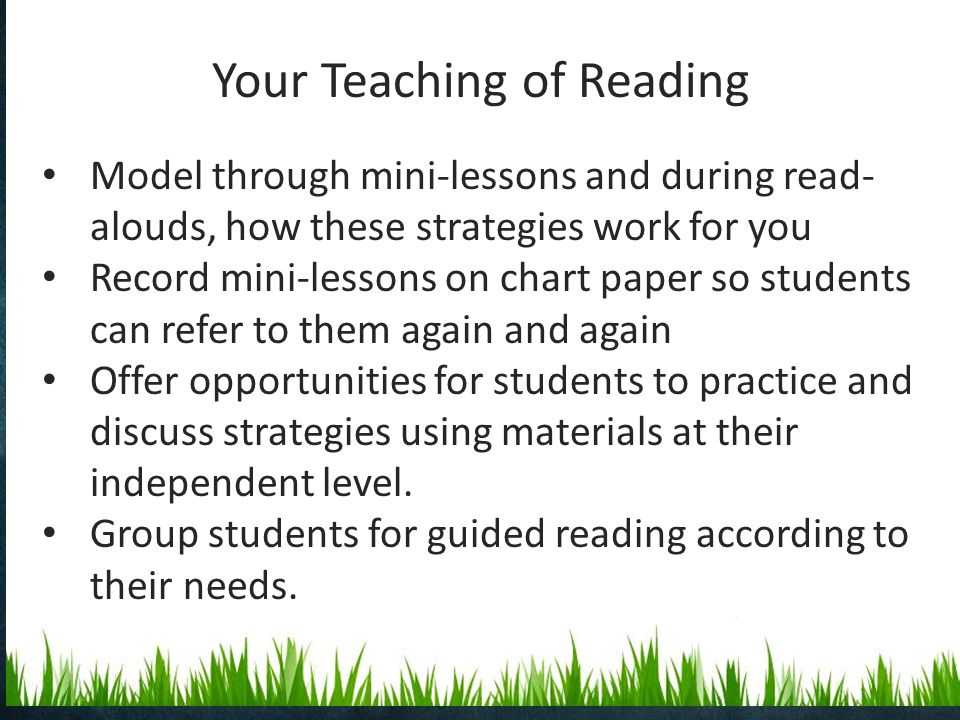 Your Teaching of Reading

• Model through mini-lessons and during read-alouds, how these strategies work for you
• Record mini-lessons on chart paper so students can refer to them again and again
• Offer opportunities for students to practice and discuss strategies using materials at their independent level.
• Group students for guided reading according to their needs.